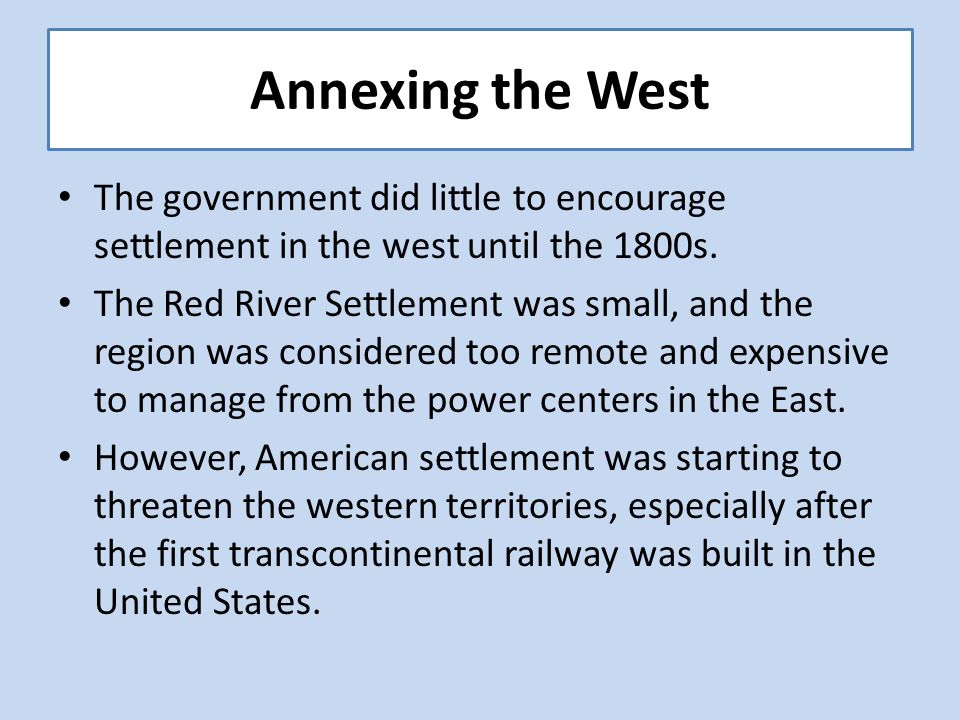 Annexing the West

• The government did little to encourage settlement in the west until the 1800s.

• The Red River Settlement was small, and the region was considered too remote and expensive to manage from the power centers in the East.

• However, American settlement was starting to threaten the western territories, especially after the first transcontinental railway was built in the United States.